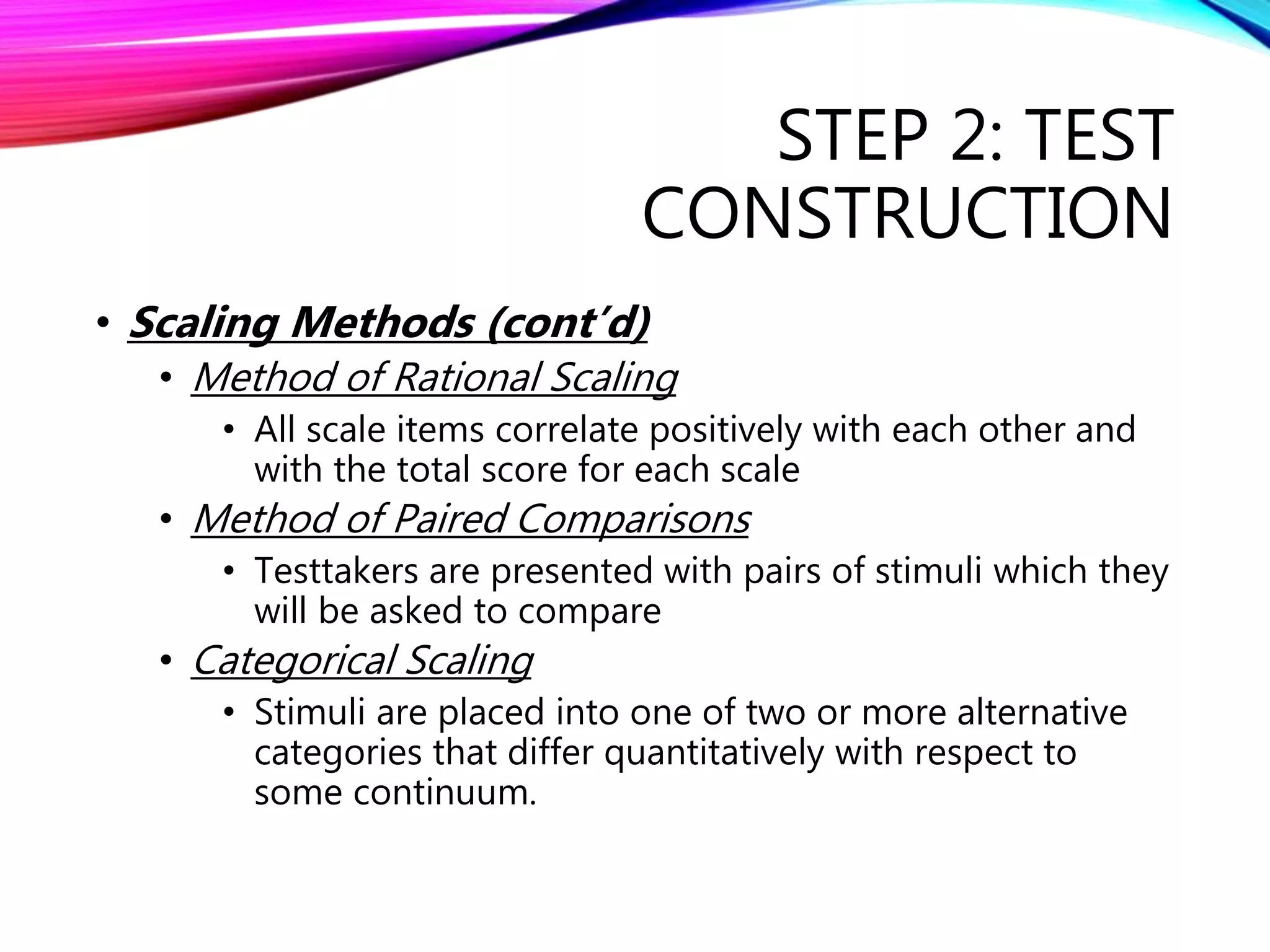 STEP 2: TEST CONSTRUCTION

• Scaling Methods (cont'd)
  • Method of Rational Scaling
    • All scale items correlate positively with each other and with the total score for each scale
  • Method of Paired Comparisons
    • Testtakers are presented with pairs of stimuli which they will be asked to compare
  • Categorical Scaling
    • Stimuli are placed into one of two or more alternative categories that differ quantitatively with respect to some continuum.